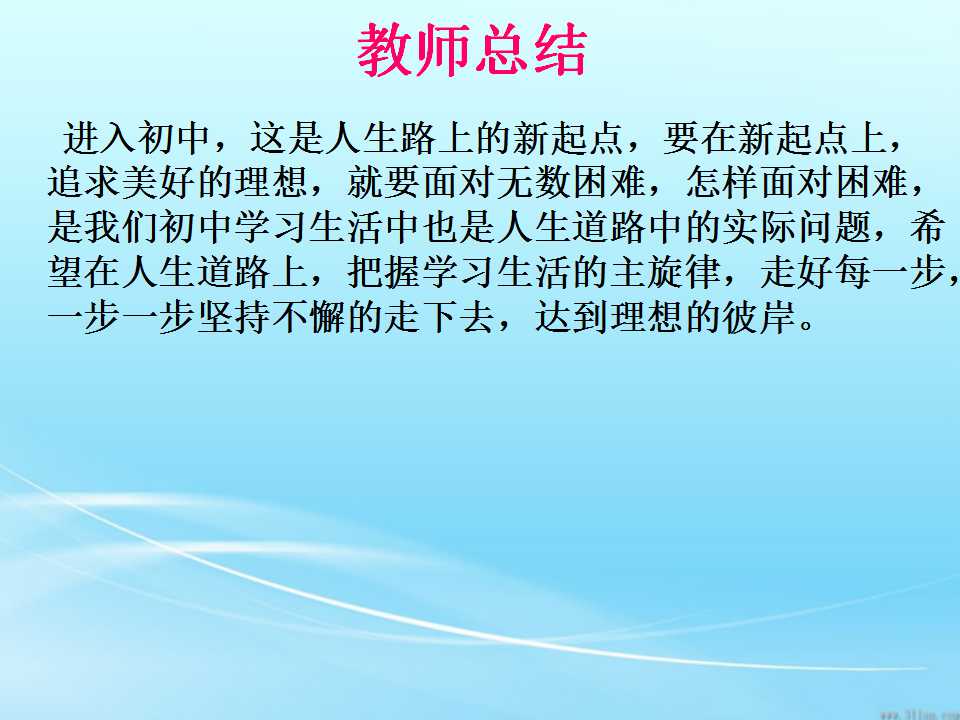 教师总结

进入初中，这是人生路上的新起点，要在新起点上，追求美好的理想，就要面对无数困难，怎样面对困难，是我们初中学习生活中也是人生道路中的实际问题，希望在人生道路上，把握学习生活的主旋律，走好每一步，一步一步坚持不懈的走下去，达到理想的彼岸。